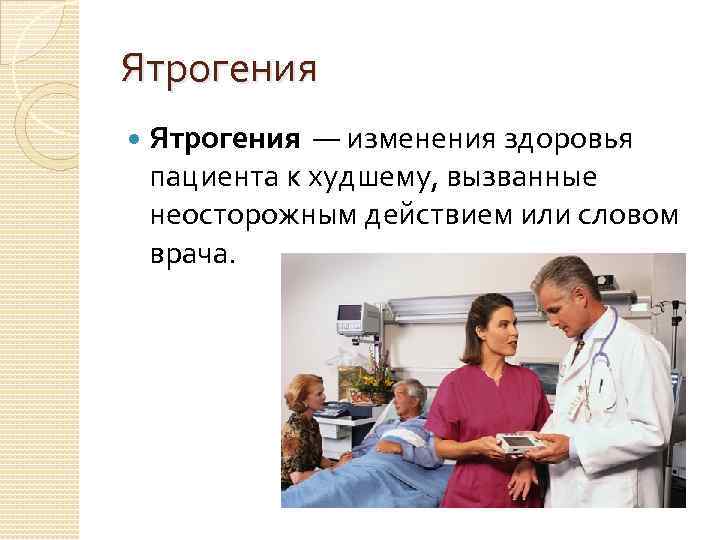 Ятрогения

Ятрогения — изменения здоровья пациента к худшему, вызванные неосторожным действием или словом врача.